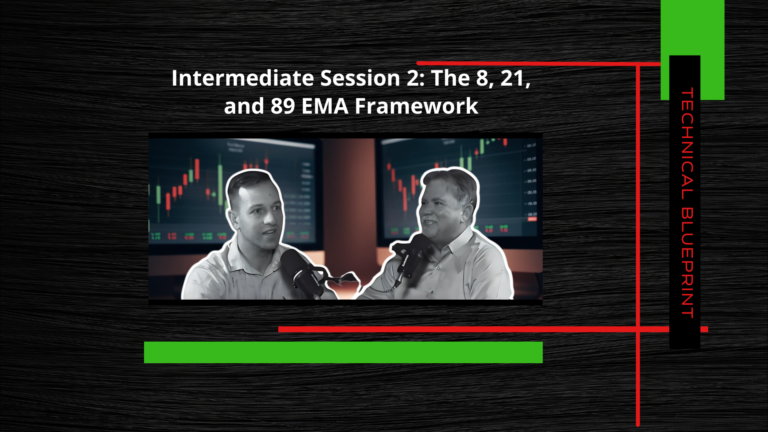 Intermediate Session 2: The 8, 21, and 89 EMA Framework

TECHNICAL BLUEPRINT